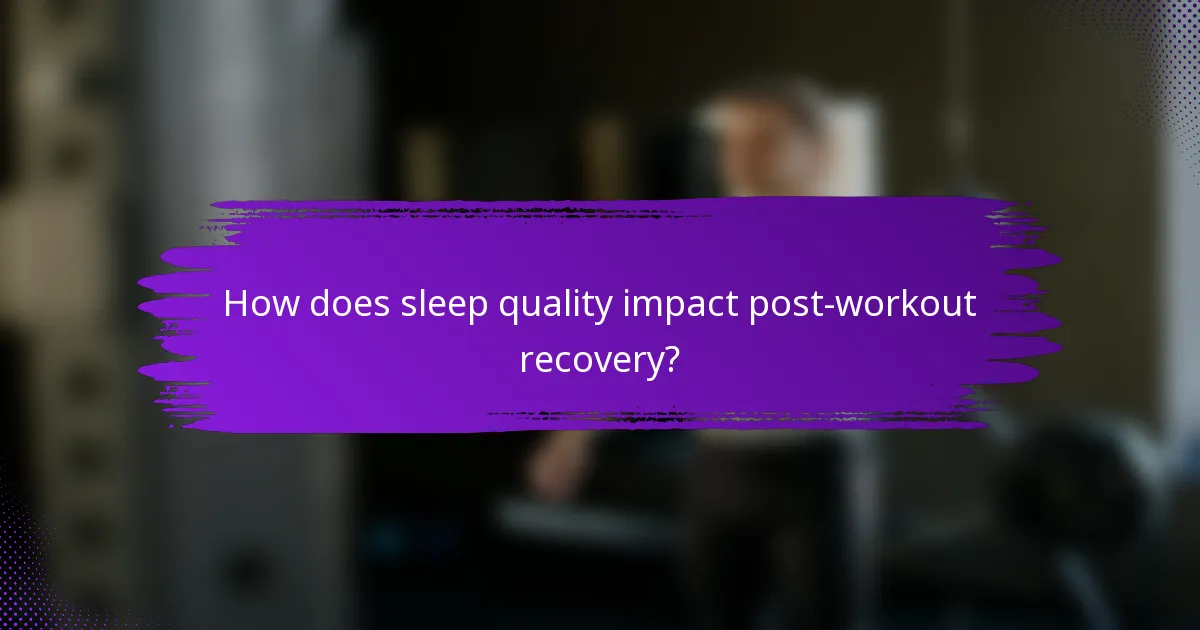 How does sleep quality impact post-workout recovery?